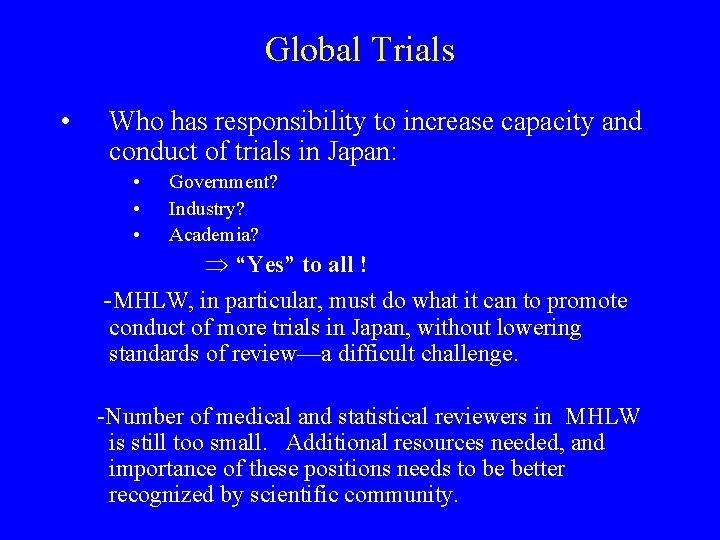 Global Trials

• Who has responsibility to increase capacity and conduct of trials in Japan:

• Government?
• Industry?
• Academia?

$\Rightarrow$ “Yes” to all !

-MHLW, in particular, must do what it can to promote conduct of more trials in Japan, without lowering standards of review—a difficult challenge.

-Number of medical and statistical reviewers in MHLW is still too small. Additional resources needed, and importance of these positions needs to be better recognized by scientific community.